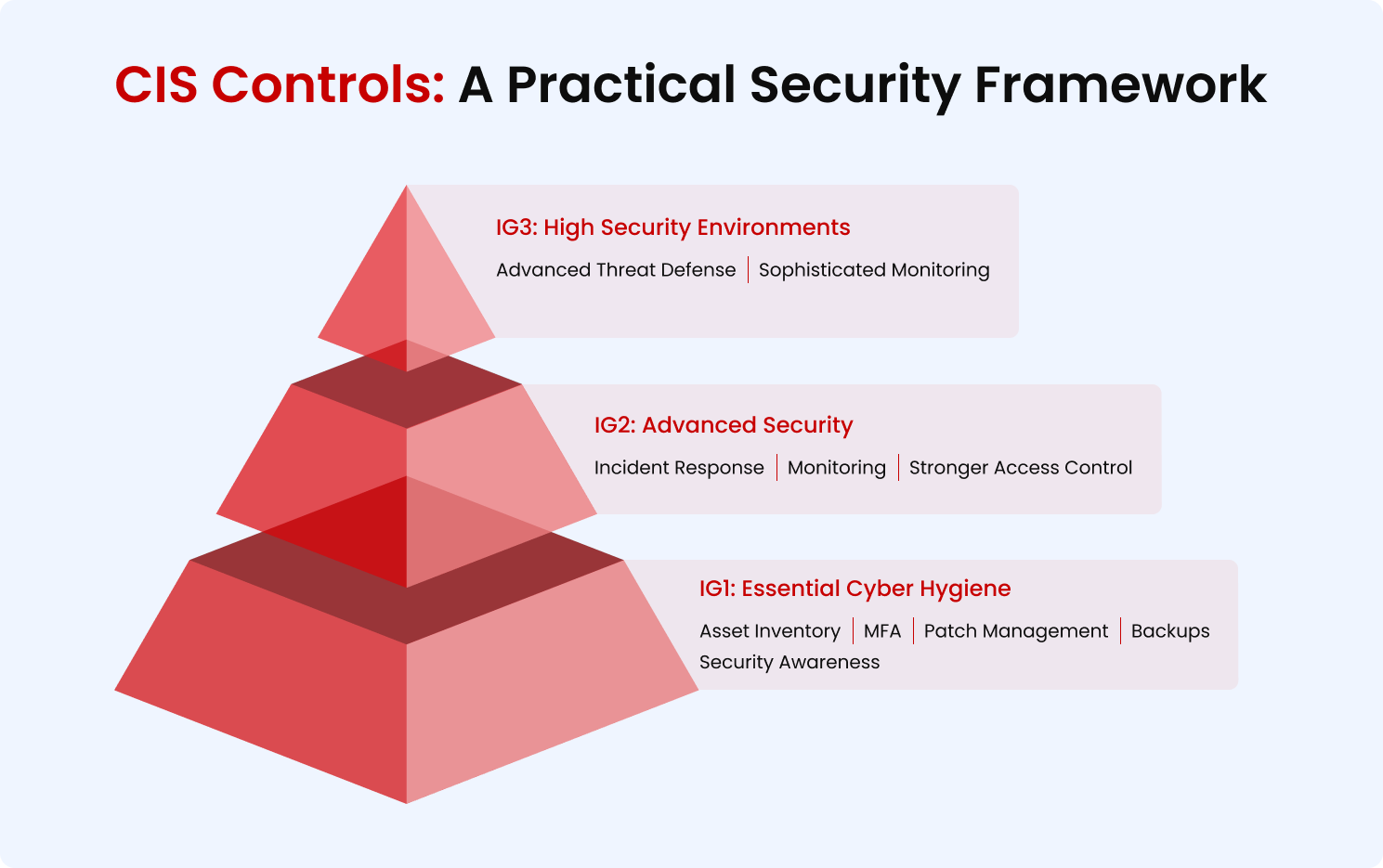 CIS Controls: A Practical Security Framework

IG3: High Security Environments
Advanced Threat Defense | Sophisticated Monitoring

IG2: Advanced Security
Incident Response | Monitoring | Stronger Access Control

IG1: Essential Cyber Hygiene
Asset Inventory | MFA | Patch Management | Backups
Security Awareness